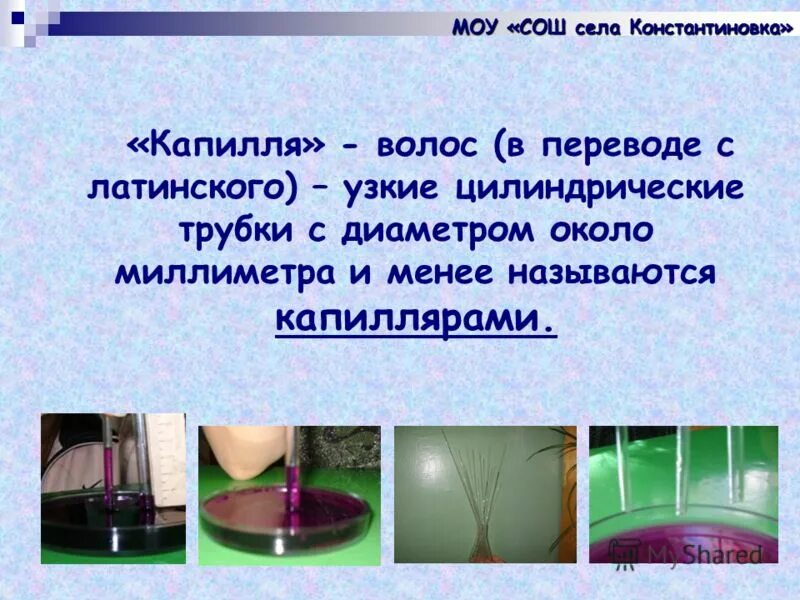 МОУ «СОШ села Константиновка»

«Капилля» - волос (в переводе с латинского) – узкие цилиндрические трубки с диаметром около миллиметра и менее называются капиллярами.

MyShared